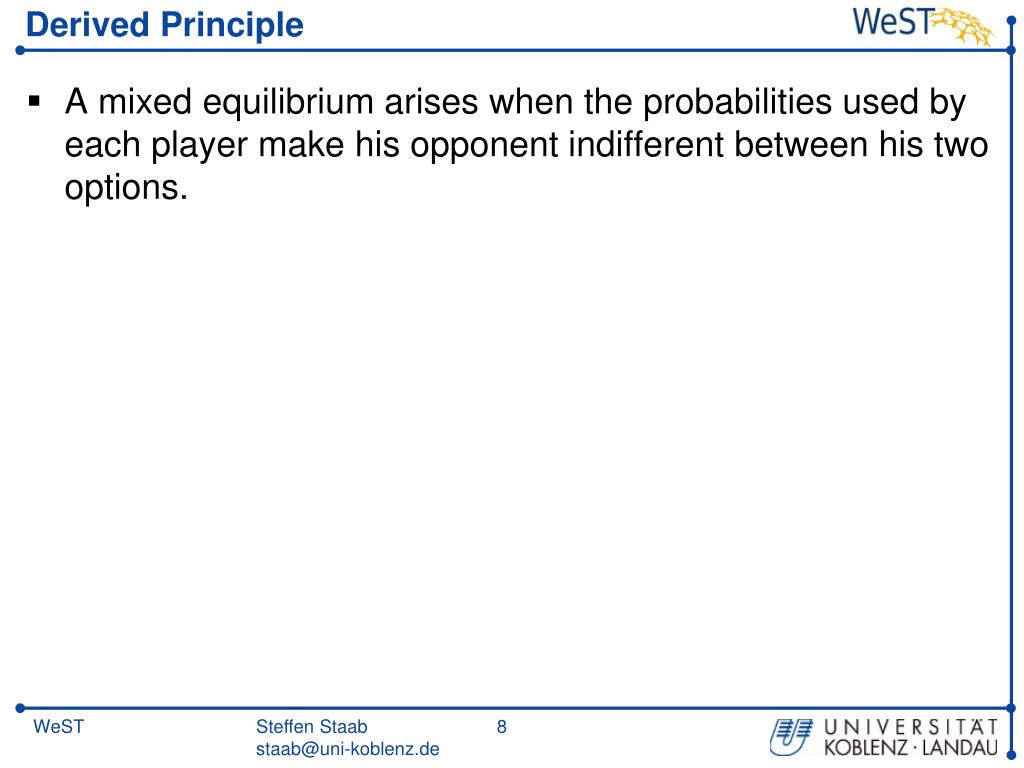 Derived Principle

WeST

▪ A mixed equilibrium arises when the probabilities used by each player make his opponent indifferent between his two options.

WeST

Steffen Staab
staab@uni-koblenz.de

8

UNIVERSITÄT
KOBLENZ · LANDAU